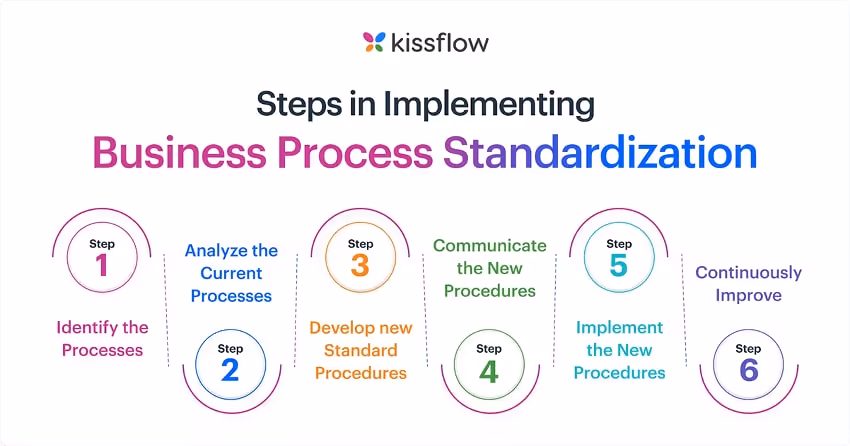 kissflow

Steps in Implementing
Business Process Standardization

Step
1
Identify the Processes

Analyze the Current Processes
Step
2

Step
3
Develop new Standard Procedures

Communicate the New Procedures
Step
4

Step
5
Implement the New Procedures

Continuously Improve
Step
6